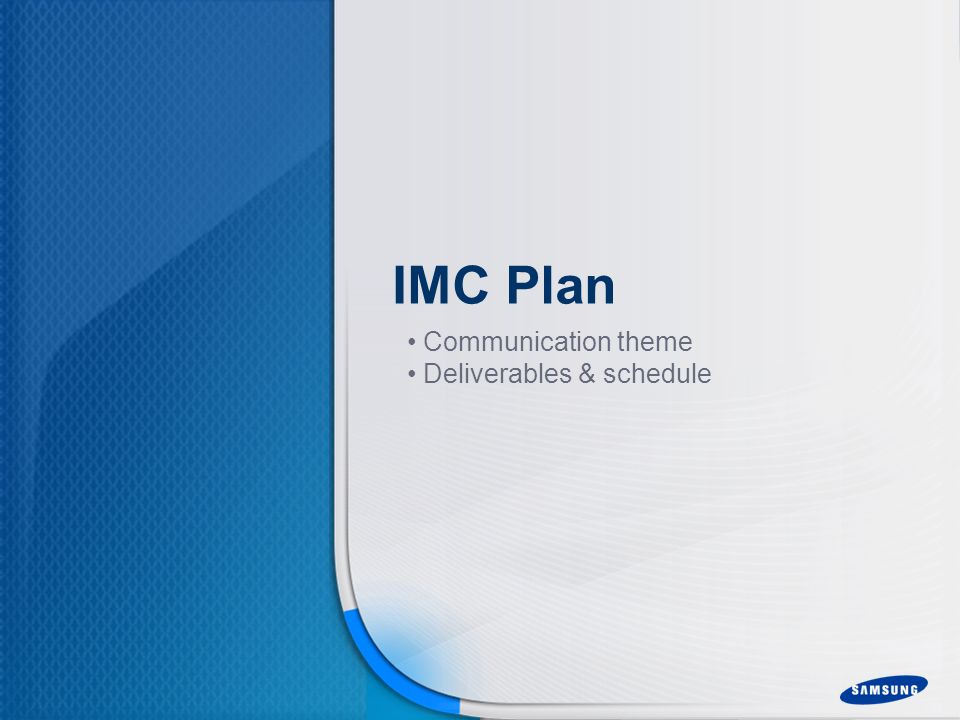 IMC Plan

• Communication theme
• Deliverables & schedule

SAMSUNG